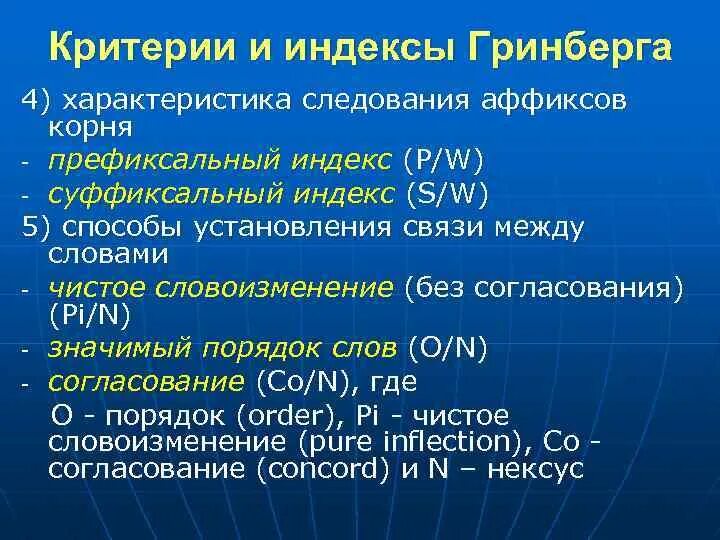 Критерии и индексы Гринберга

4) характеристика следования аффиксов корня

- префиксальный индекс (P/W)

- суффиксальный индекс (S/W)

5) способы установления связи между словами

- чистое словоизменение (без согласования) (Pi/N)

- значимый порядок слов (O/N)

- согласование (Co/N), где

O - порядок (order), Pi - чистое словоизменение (pure inflection), Co - согласование (concord) и N – нексус